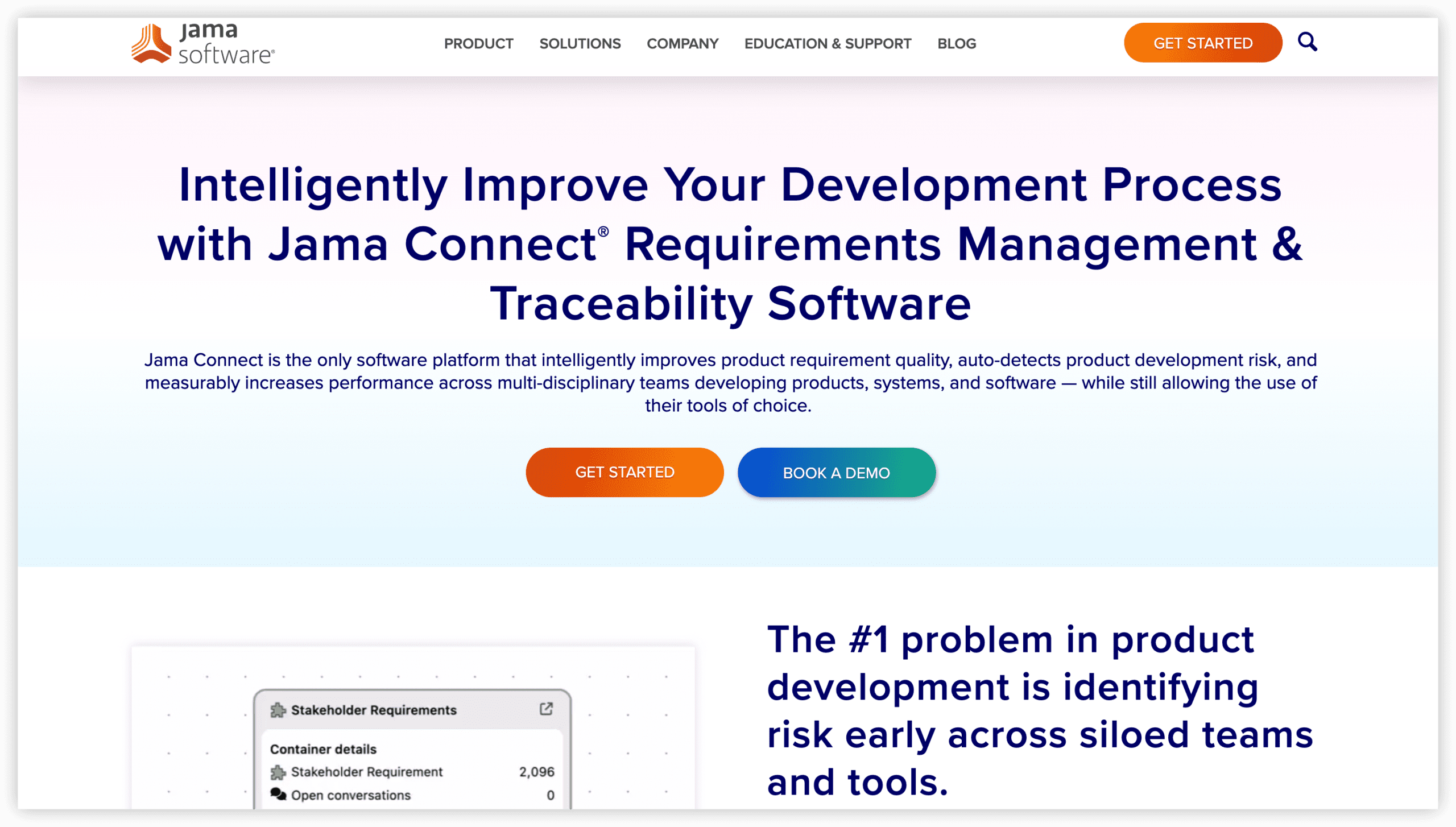 jama software®

PRODUCT SOLUTIONS COMPANY EDUCATION & SUPPORT BLOG

GET STARTED

Intelligently Improve Your Development Process with Jama Connect® Requirements Management & Traceability Software

Jama Connect is the only software platform that intelligently improves product requirement quality, auto-detects product development risk, and measurably increases performance across multi-disciplinary teams developing products, systems, and software — while still allowing the use of their tools of choice.

GET STARTED

BOOK A DEMO

Stakeholder Requirements

Container details

Stakeholder Requirement 2,096

Open conversations 0

The #1 problem in product development is identifying risk early across siloed teams and tools.